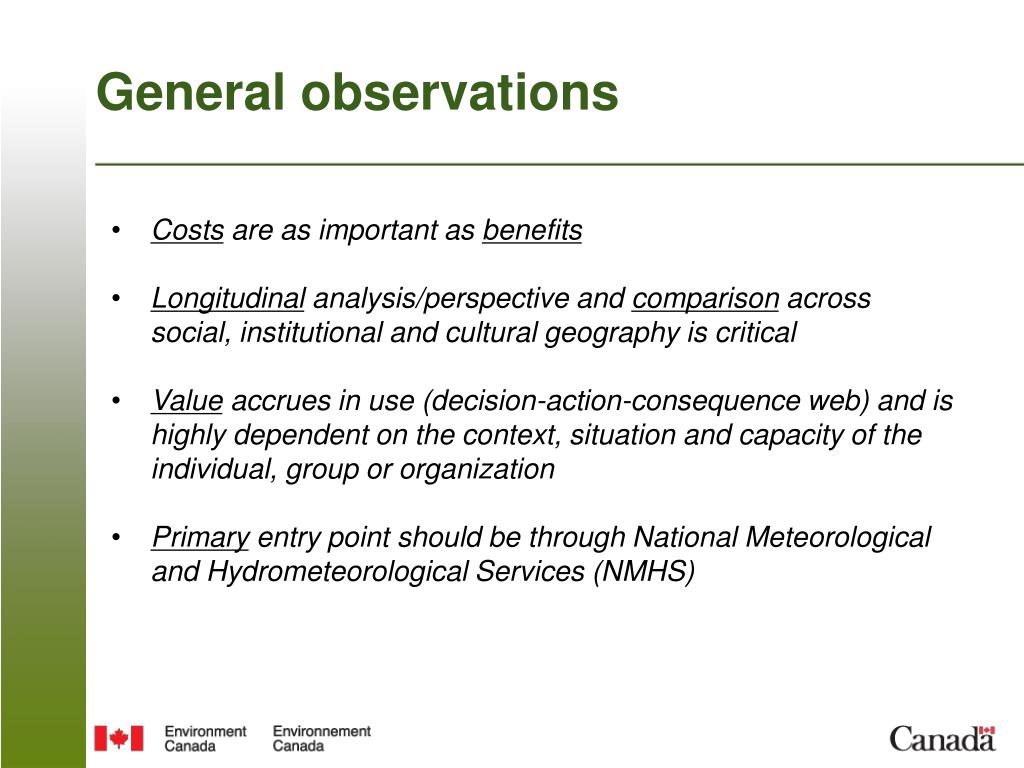 General observations

• Costs are as important as benefits

• Longitudinal analysis/perspective and comparison across social, institutional and cultural geography is critical

• Value accrues in use (decision-action-consequence web) and is highly dependent on the context, situation and capacity of the individual, group or organization

• Primary entry point should be through National Meteorological and Hydrometeorological Services (NMHS)

Environment Canada Environnement Canada

Canada